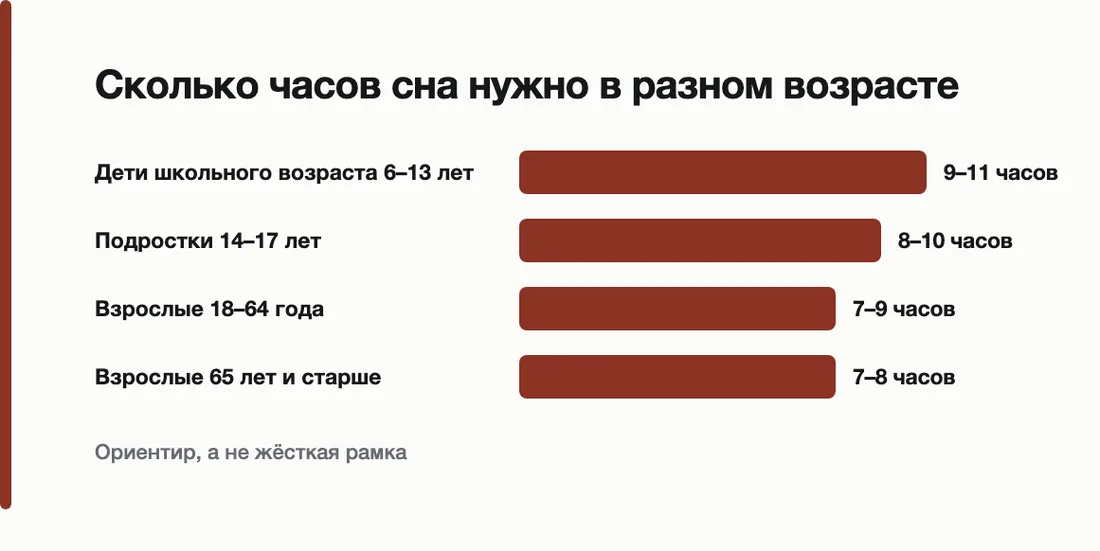 Сколько часов сна нужно в разном возрасте

Дети школьного возраста 6–13 лет 9–11 часов

Подростки 14–17 лет 8–10 часов

Взрослые 18–64 года 7–9 часов

Взрослые 65 лет и старше 7–8 часов

Ориентир, а не жёсткая рамка